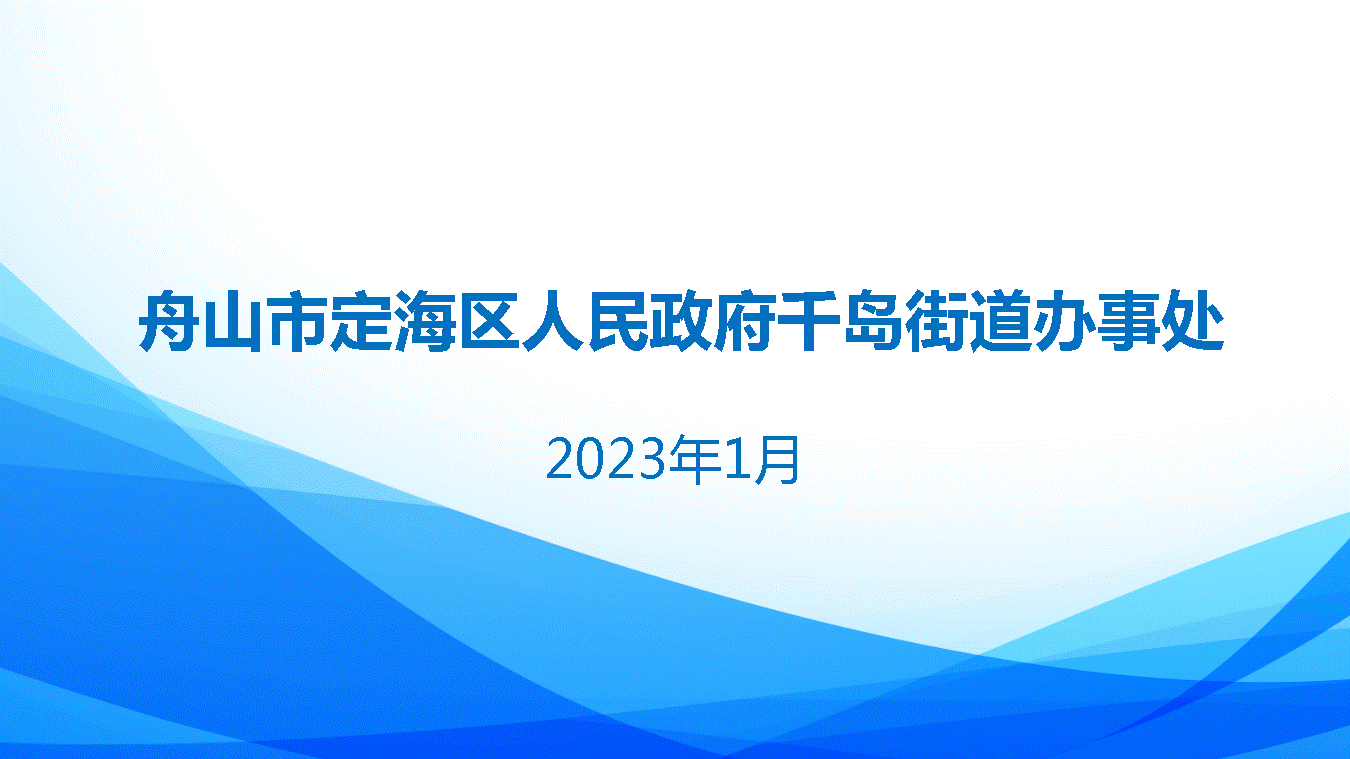 舟山市定海区人民政府千岛街道办事处

2023年1月